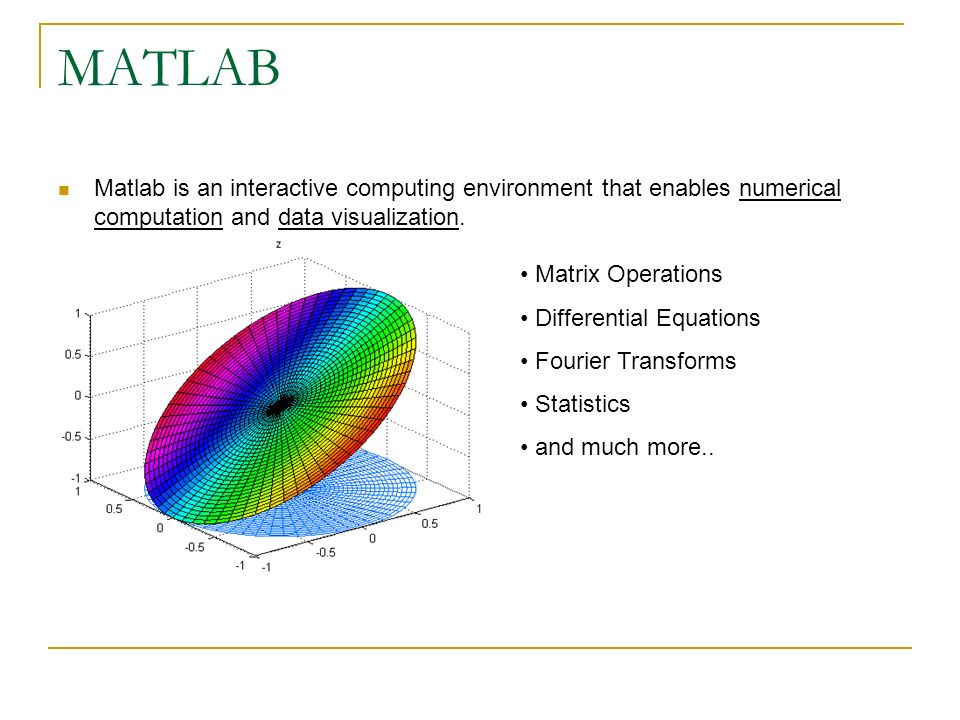 MATLAB

Matlab is an interactive computing environment that enables numerical computation and data visualization.

z

1
0.5
0
-0.5
-1
1
0.5
0
-0.5
-1
-1
-0.5
0
0.5
1

• Matrix Operations
• Differential Equations
• Fourier Transforms
• Statistics
• and much more..